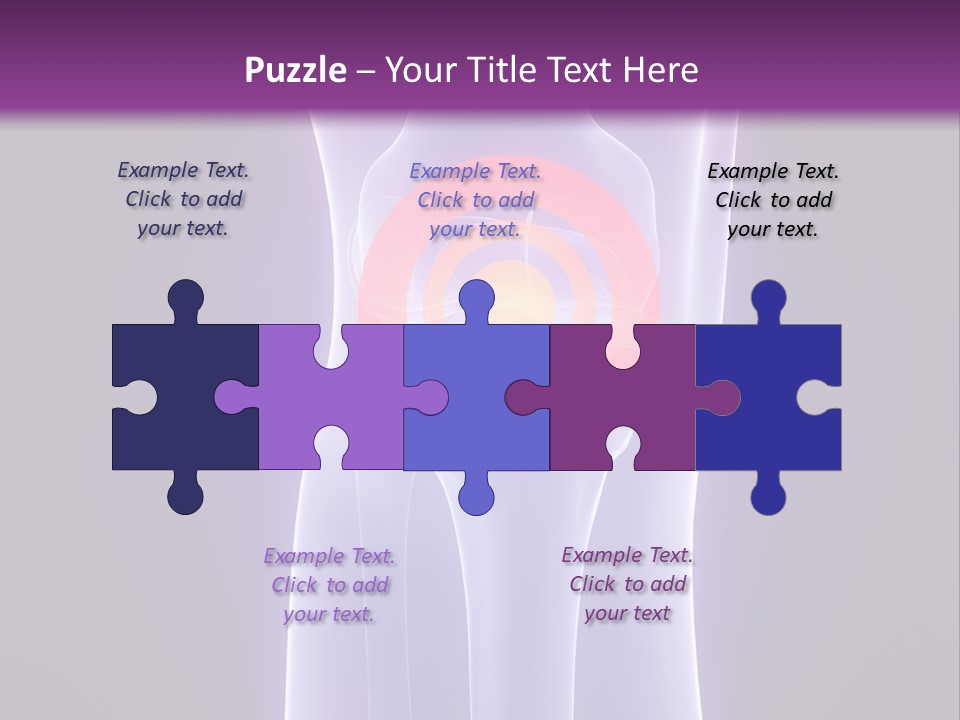 Puzzle – Your Title Text Here

Example Text. Click to add your text.

Example Text. Click to add your text.

Example Text. Click to add your text.

Example Text. Click to add your text.

Example Text. Click to add your text